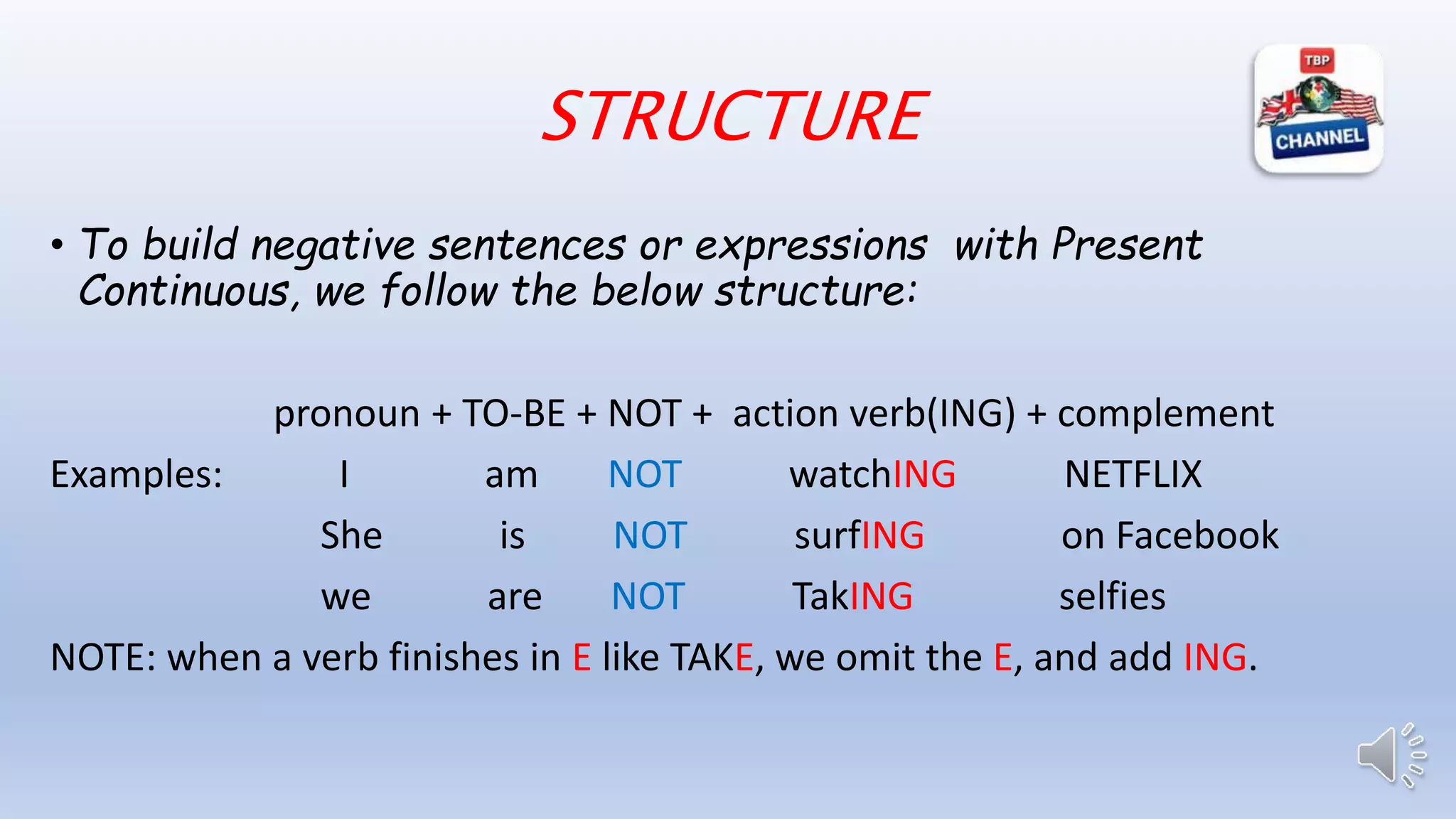 STRUCTURE

TBP
CHANNEL

• To build negative sentences or expressions with Present Continuous, we follow the below structure:

pronoun + TO-BE + NOT + action verb(ING) + complement

Examples: I am NOT watchING NETFLIX
She is NOT surfING on Facebook
we are NOT TakING selfies

NOTE: when a verb finishes in E like TAKE, we omit the E, and add ING.